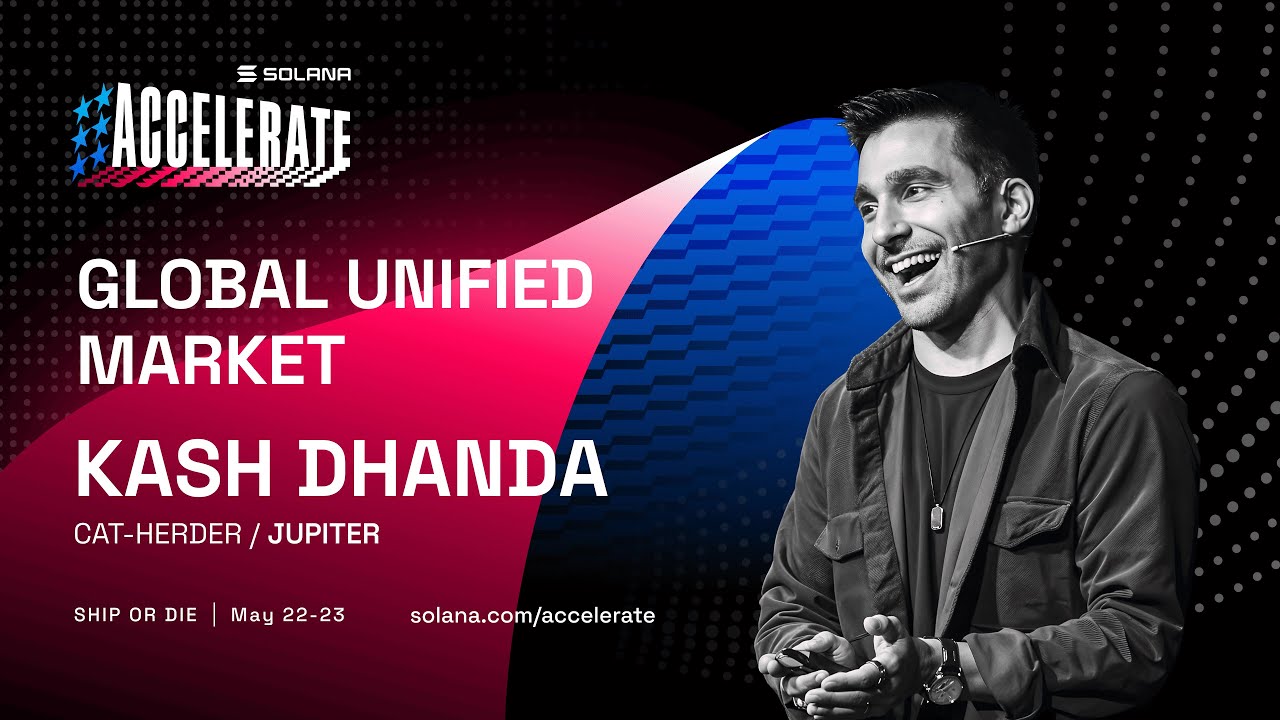 SOLANA
ACCELERATE

GLOBAL UNIFIED MARKET

KASH DHANDA

CAT-HERDER / JUPITER

SHIP OR DIE | May 22-23

solana.com/accelerate